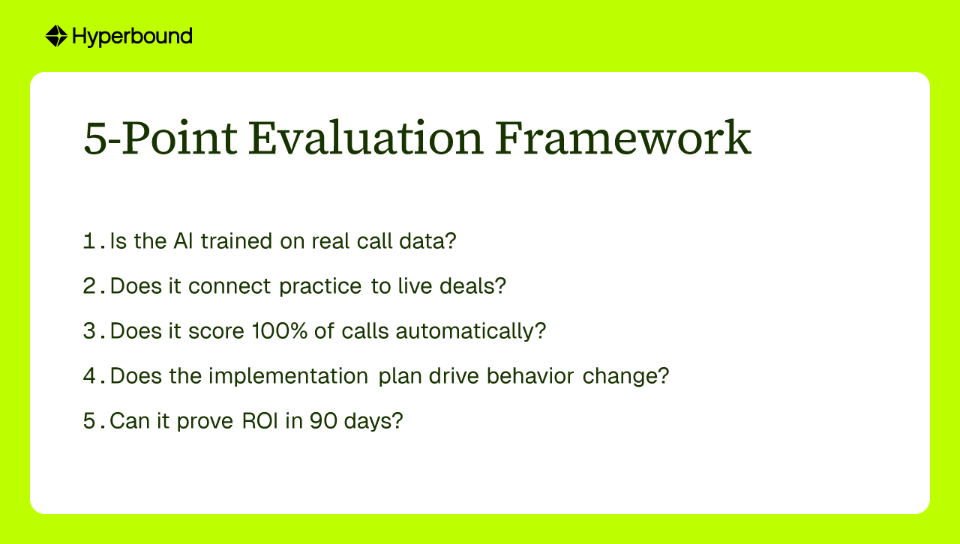 Hyperbound

5-Point Evaluation Framework

1. Is the AI trained on real call data?
2. Does it connect practice to live deals?
3. Does it score 100% of calls automatically?
4. Does the implementation plan drive behavior change?
5. Can it prove ROI in 90 days?